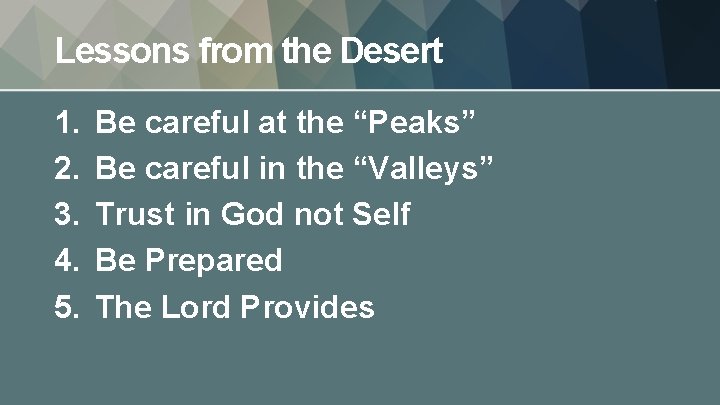 Lessons from the Desert

1. Be careful at the “Peaks”
2. Be careful in the “Valleys”
3. Trust in God not Self
4. Be Prepared
5. The Lord Provides